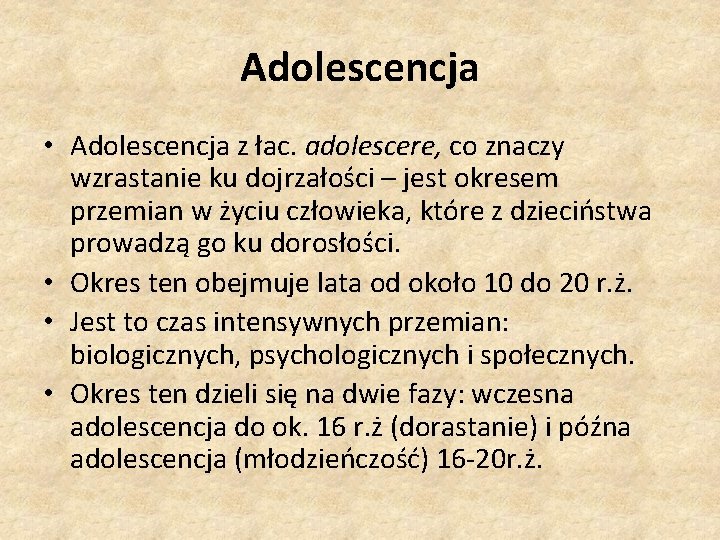 Adolescencja

• Adolescencja z łac. adolescere, co znaczy wzrastanie ku dojrzałości – jest okresem przemian w życiu człowieka, które z dzieciństwa prowadzą go ku dorosłości.
• Okres ten obejmuje lata od około 10 do 20 r.ż.
• Jest to czas intensywnych przemian: biologicznych, psychologicznych i społecznych.
• Okres ten dzieli się na dwie fazy: wczesna adolescencja do ok. 16 r.ż (dorastanie) i późna adolescencja (młodzieńczość) 16-20r.ż.